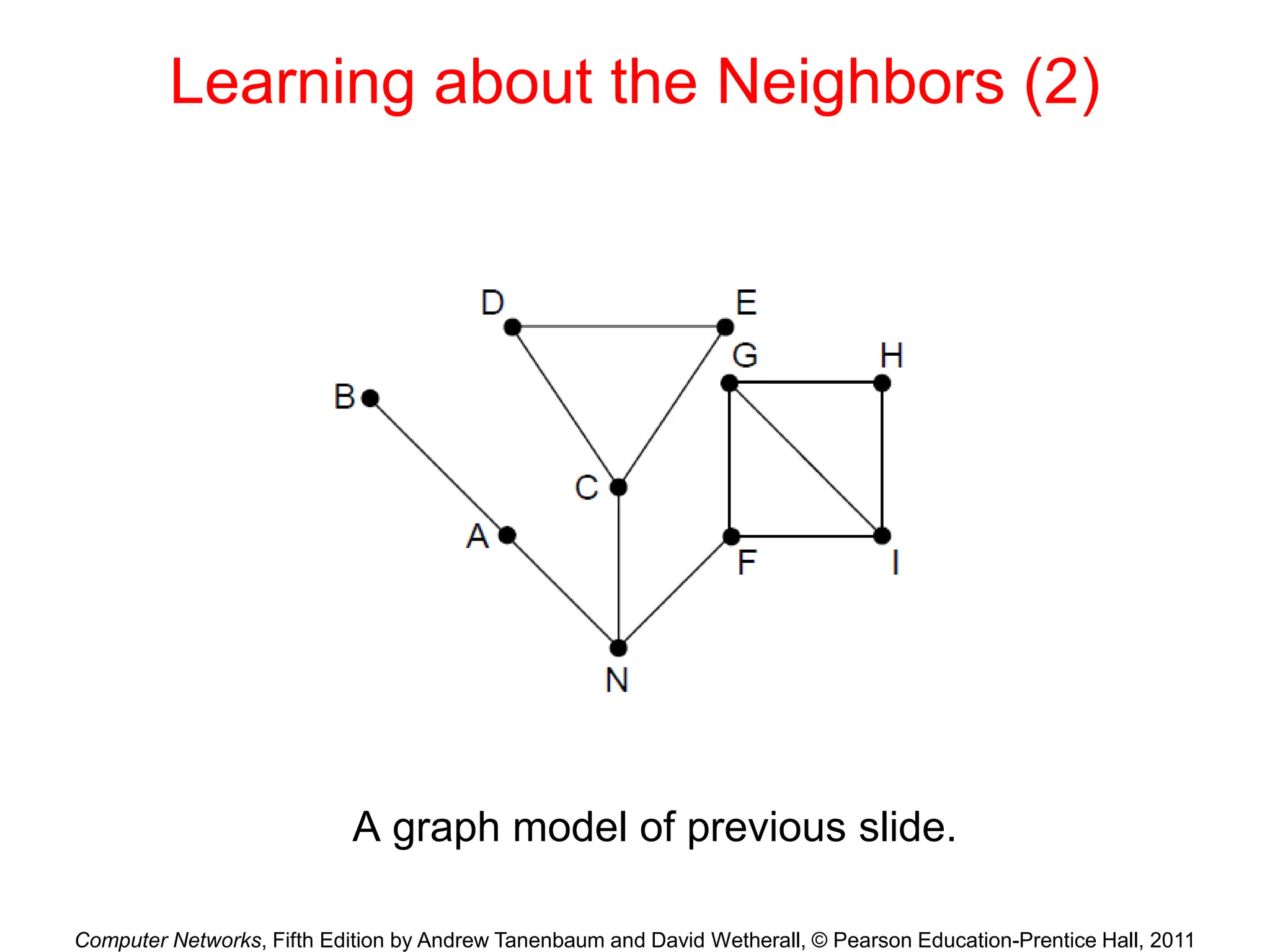 Learning about the Neighbors (2)

D
E
G
H
B
C
A
F
I
N

A graph model of previous slide.

Computer Networks, Fifth Edition by Andrew Tanenbaum and David Wetherall, © Pearson Education-Prentice Hall, 2011